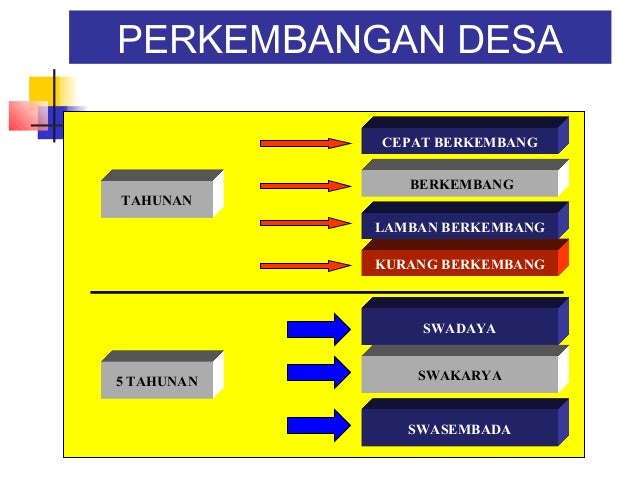 PERKEMBANGAN DESA

TAHUNAN

CEPAT BERKEMBANG

BERKEMBANG

LAMBAN BERKEMBANG

KURANG BERKEMBANG

5 TAHUNAN

SWADAYA

SWAKARYA

SWASEMBADA